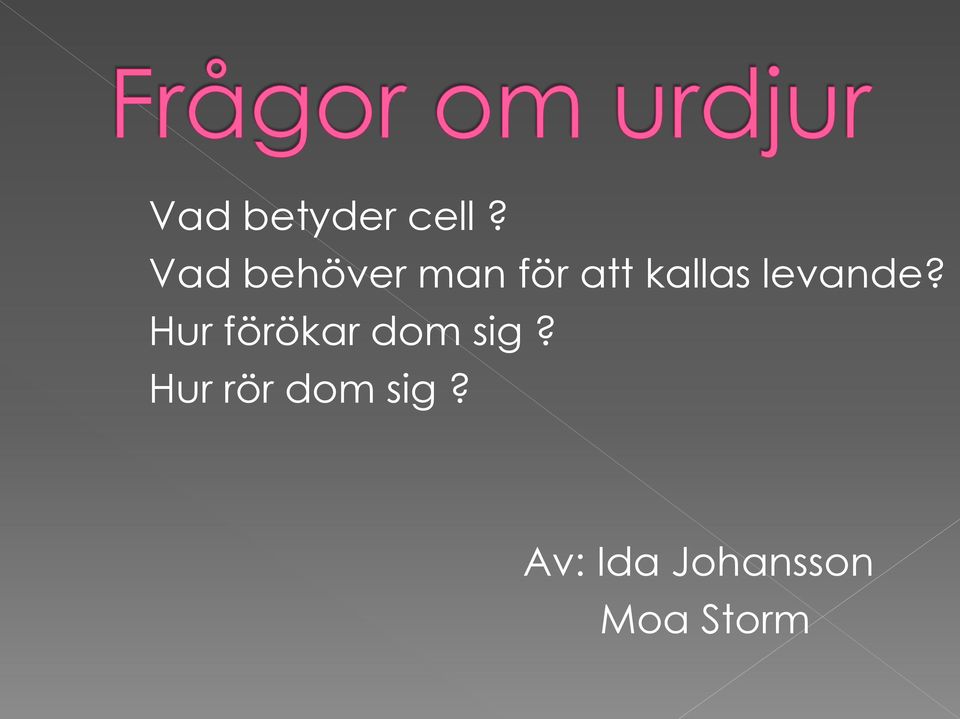 Frågor om urdjur

Vad betyder cell ?
Vad behöver man för att kallas levande?
Hur förökar dom sig ?
Hur rör dom sig ?

Av: Ida Johansson
Moa Storm